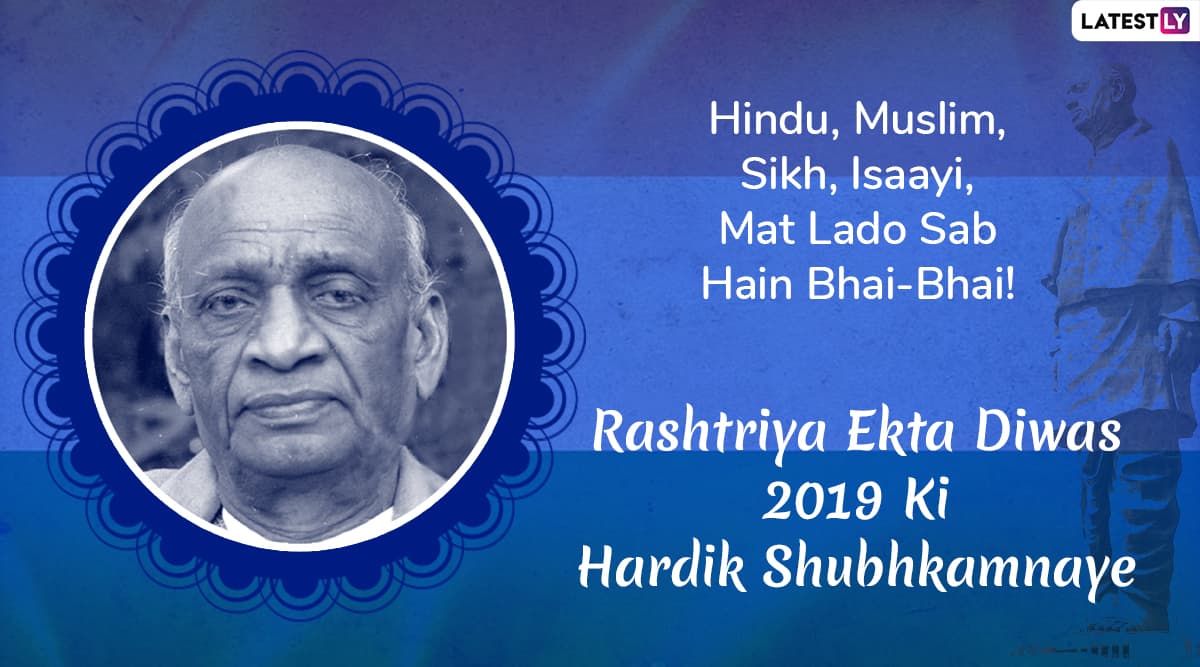 LATESTLY

Hindu, Muslim, Sikh, Isaayi, Mat Lado Sab Hain Bhai-Bhai!

Rashtriya Ekta Diwas 2019 Ki Hardik Shubhkamnaye